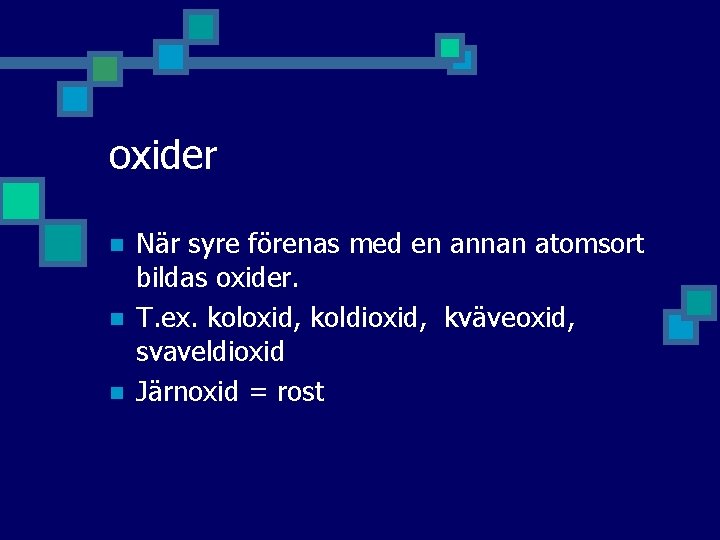 oxider

- När syre förenas med en annan atomsort bildas oxider.
- T.ex. koloxid, koldioxid,  kväveoxid, svaveldioxid
- Järnoxid = rost